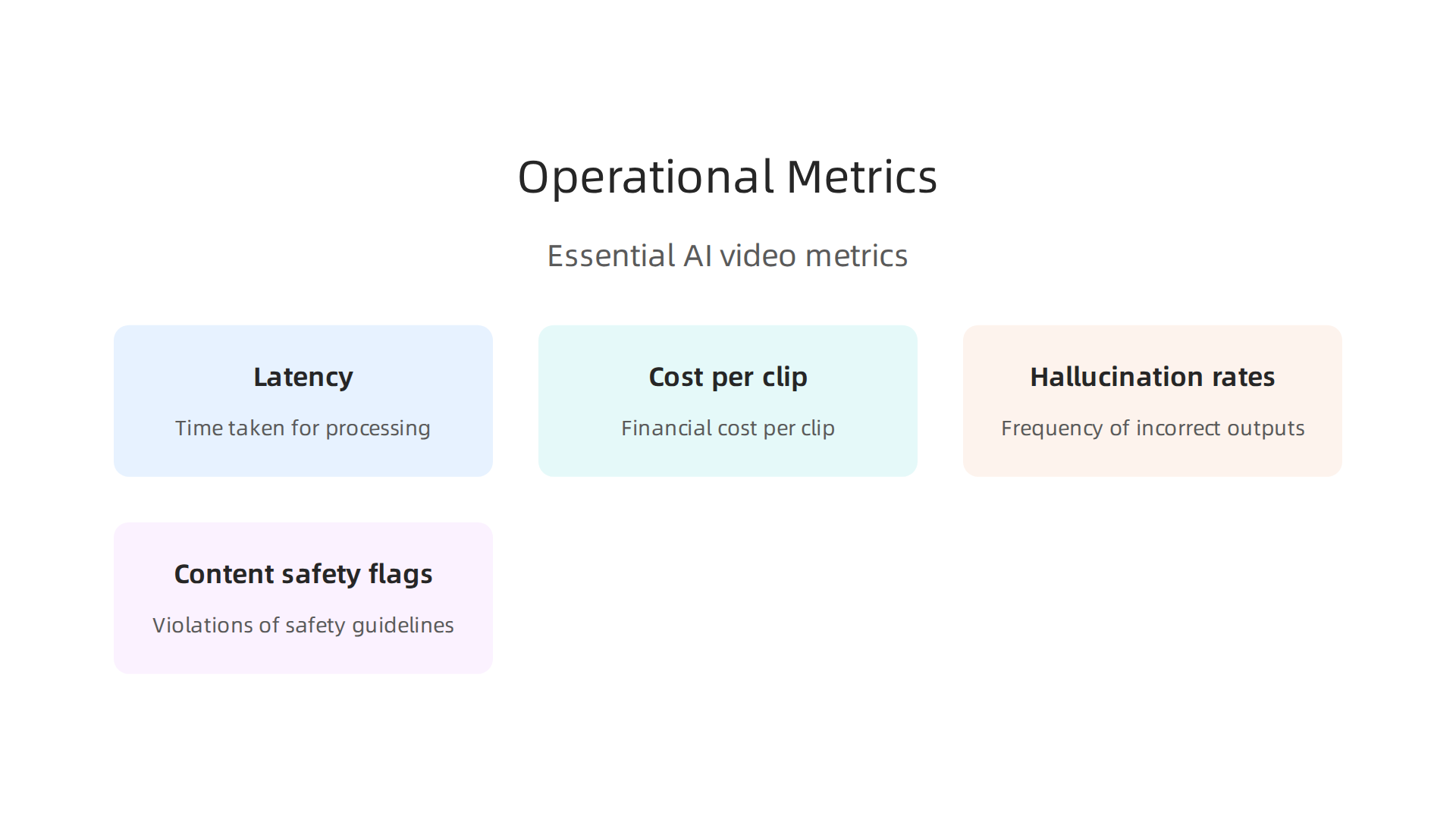 Operational Metrics

Essential AI video metrics

Latency

Time taken for processing

Cost per clip

Financial cost per clip

Hallucination rates

Frequency of incorrect outputs

Content safety flags

Violations of safety guidelines